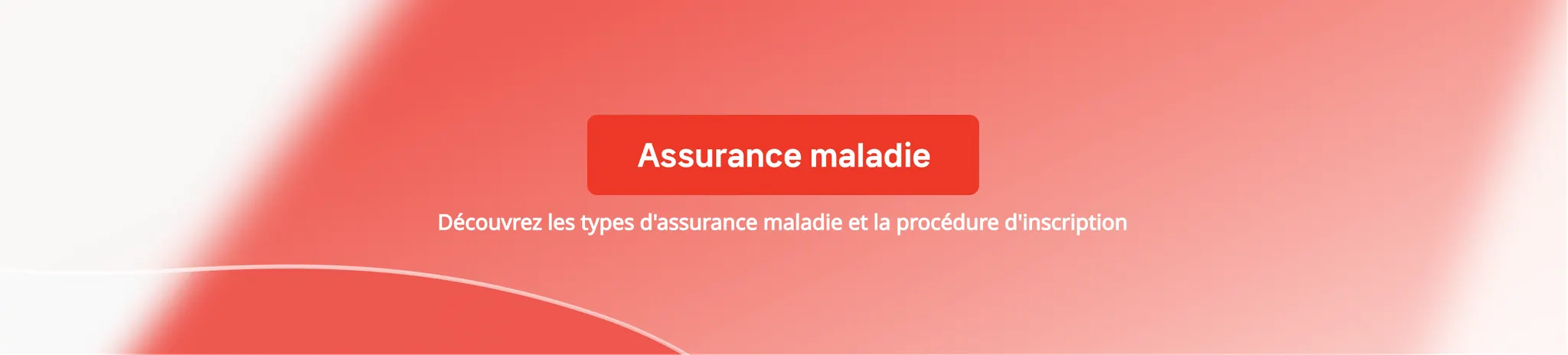 Assurance maladie

Découvrez les types d'assurance maladie et la procédure d'inscription